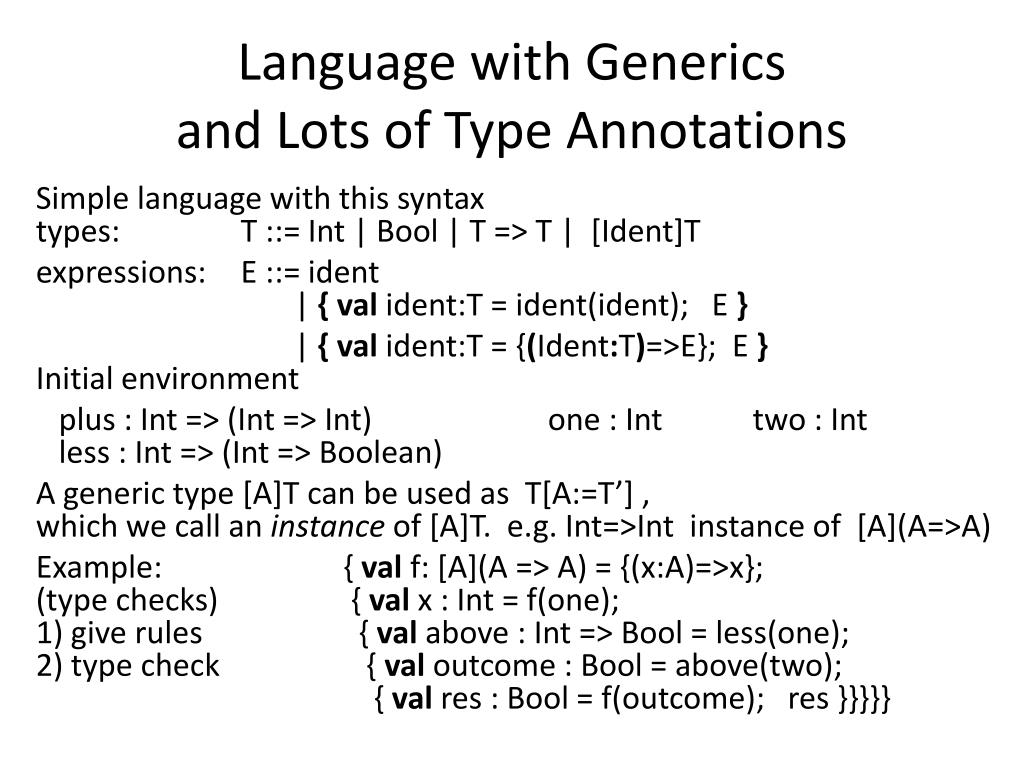 Language with Generics
and Lots of Type Annotations

Simple language with this syntax
types: T ::= Int | Bool | T => T | [Ident]T

expressions: E ::= ident
| { val ident:T = ident(ident); E }
| { val ident:T = {(Ident:T)=>E}; E }

Initial environment
plus : Int => (Int => Int) one : Int two : Int
less : Int => (Int => Boolean)

A generic type [A]T can be used as T[A:=T'] ,
which we call an instance of [A]T. e.g. Int=>Int instance of [A](A=>A)

Example: { val f: [A](A => A) = {(x:A)=>x};
(type checks) { val x : Int = f(one);
1) give rules { val above : Int => Bool = less(one);
2) type check { val outcome : Bool = above(two);
{ val res : Bool = f(outcome); res }}}}}